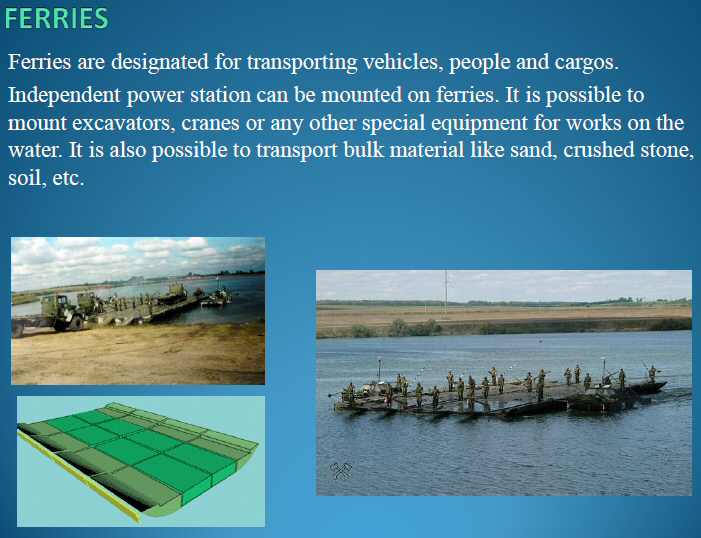 FERRIES

Ferries are designated for transporting vehicles, people and cargos.

Independent power station can be mounted on ferries. It is possible to mount excavators, cranes or any other special equipment for works on the water. It is also possible to transport bulk material like sand, crushed stone, soil, etc.